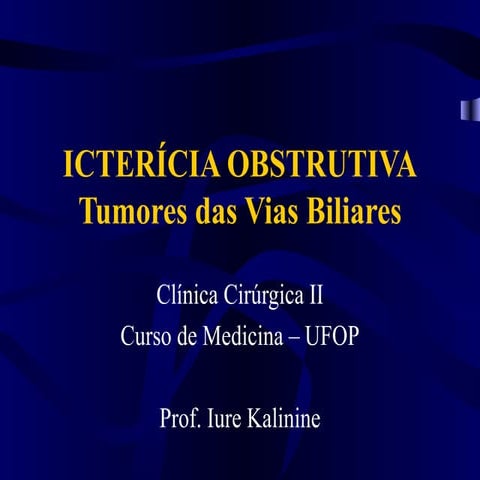 ICTERÍCIA OBSTRUTIVA
Tumores das Vias Biliares

Clínica Cirúrgica II
Curso de Medicina – UFOP

Prof. Iure Kalinine